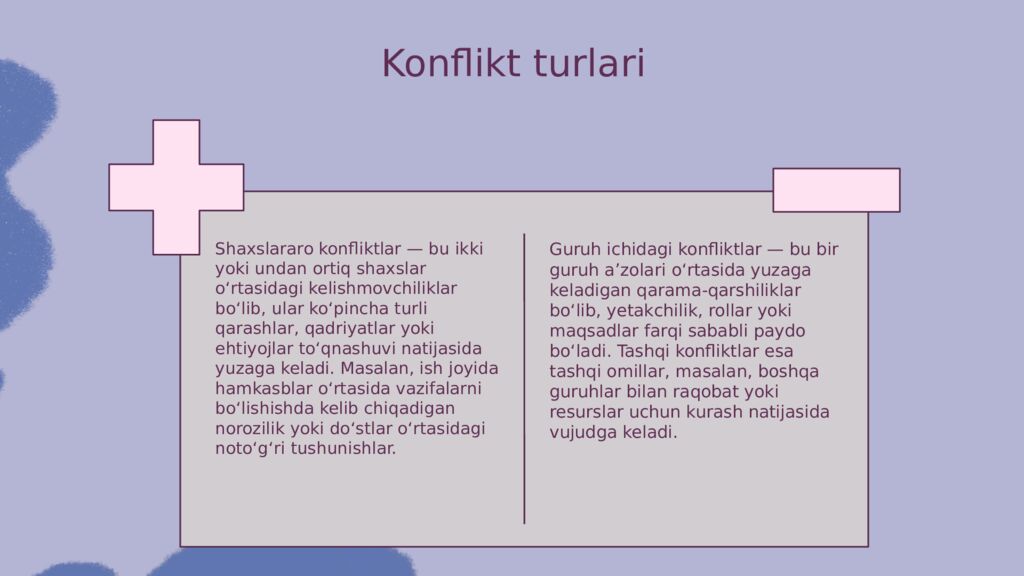 Konflikt turlari

Shaxslararo konfliktlar — bu ikki yoki undan ortiq shaxslar oʻrtasidagi kelishmovchiliklar boʻlib, ular koʻpincha turli qarashlar, qadriyatlar yoki ehtiyojlar toʻqnashuvi natijasida yuzaga keladi. Masalan, ish joyida hamkasblar oʻrtasida vazifalarni boʻlishishda kelib chiqadigan norozilik yoki doʻstlar oʻrtasidagi notoʻgʻri tushunishlar.

Guruh ichidagi konfliktlar — bu bir guruh aʼzolari oʻrtasida yuzaga keladigan qarama-qarshiliklar boʻlib, yetakchilik, rollar yoki maqsadlar farqi sababli paydo boʻladi. Tashqi konfliktlar esa tashqi omillar, masalan, boshqa guruhlar bilan raqobat yoki resurslar uchun kurash natijasida vujudga keladi.